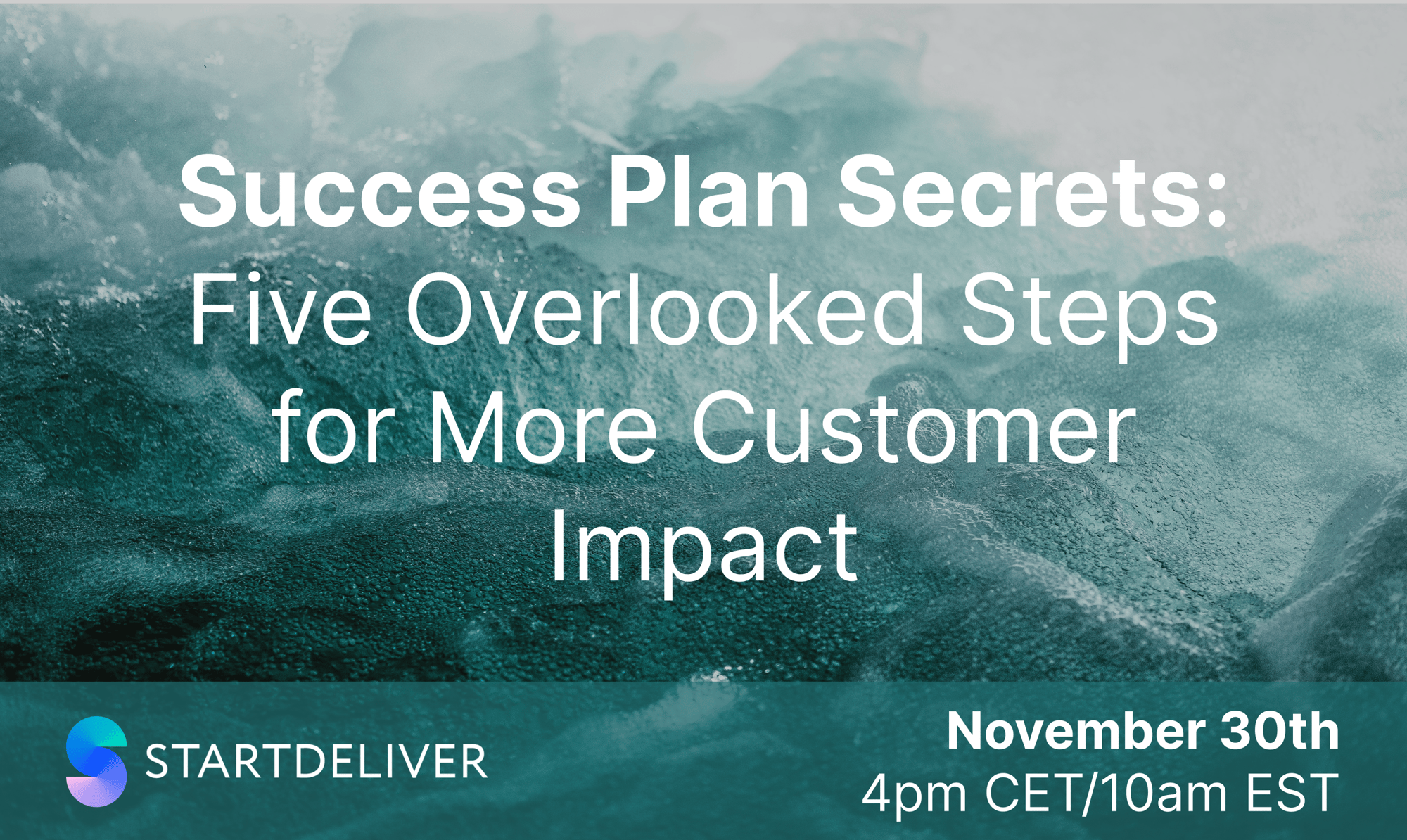 Success Plan Secrets:
Five Overlooked Steps for More Customer Impact

STARTDELIVER

November 30th
4pm CET/10am EST